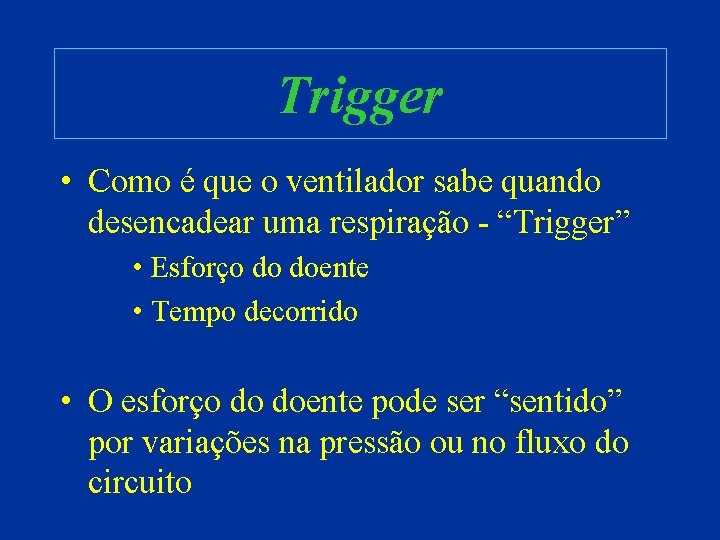 Trigger

• Como é que o ventilador sabe quando desencadear uma respiração - “Trigger”

• Esforço do doente

• Tempo decorrido

• O esforço do doente pode ser “sentido” por variações na pressão ou no fluxo do circuito